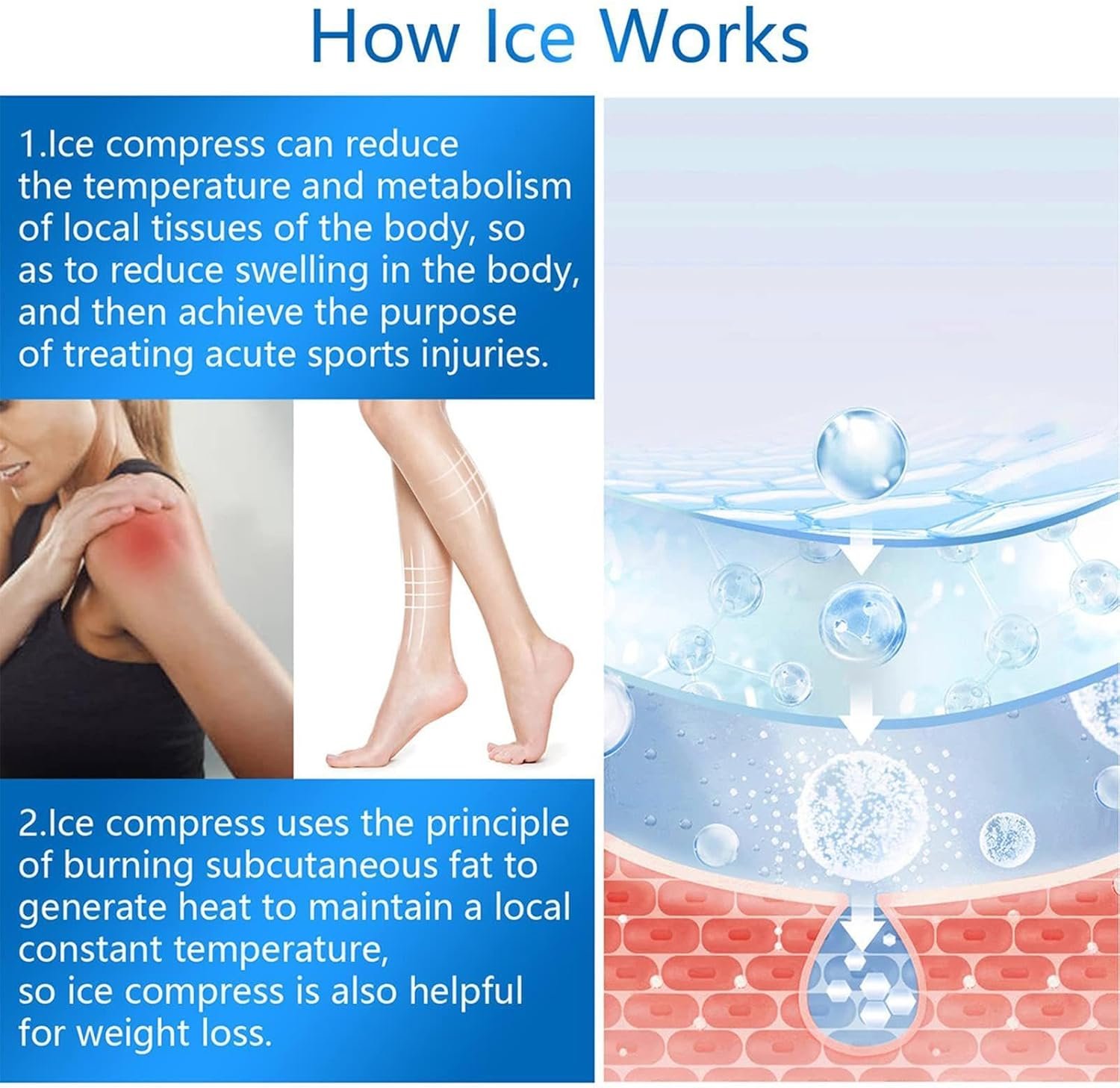 How Ice Works

1.Ice compress can reduce the temperature and metabolism of local tissues of the body, so as to reduce swelling in the body, and then achieve the purpose of treating acute sports injuries.

2.Ice compress uses the principle of burning subcutaneous fat to generate heat to maintain a local constant temperature, so ice compress is also helpful for weight loss.